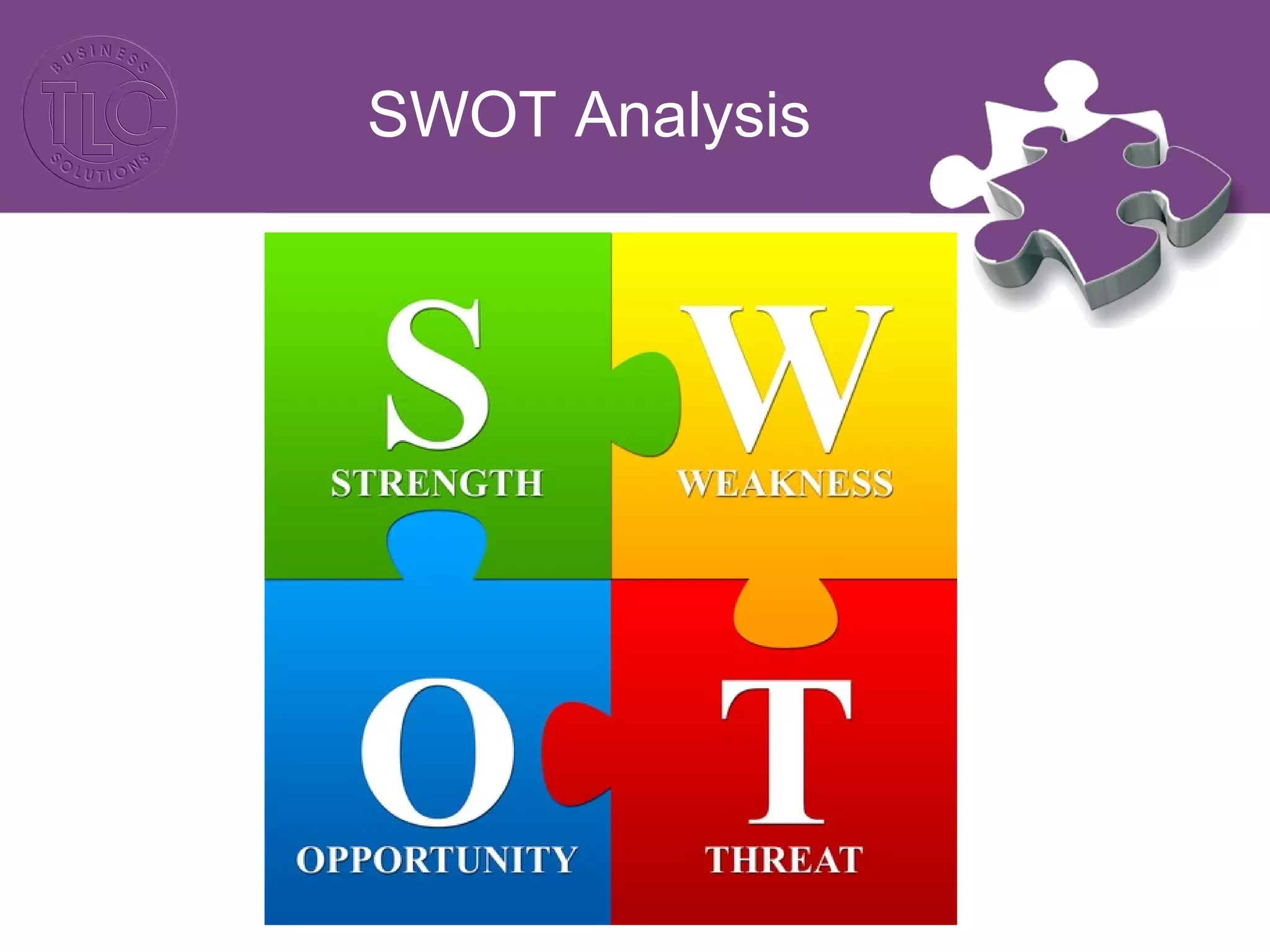 BUSINESS
TLC
SOLUTIONS

SWOT Analysis

S
STRENGTH

W
WEAKNESS

O
OPPORTUNITY

T
THREAT